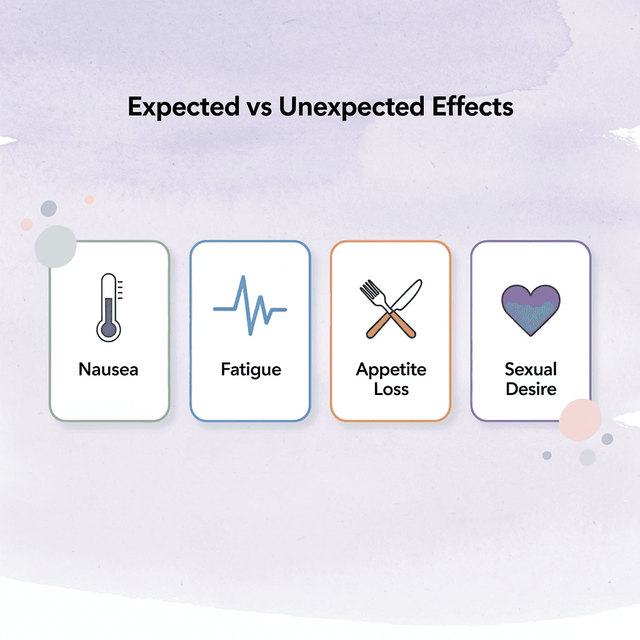 Expected vs Unexpected Effects

Nausea

Fatigue

Appetite Loss

Sexual Desire